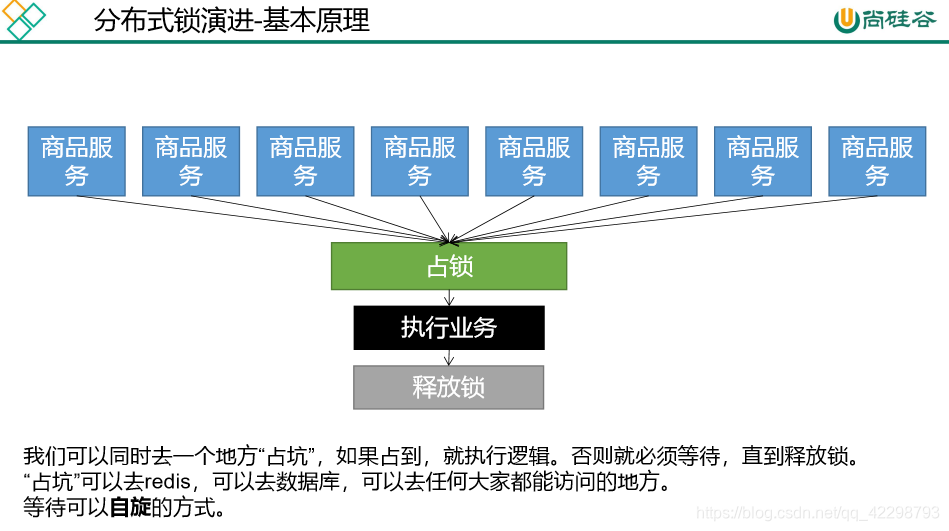 分布式锁演进-基本原理

尚硅谷

商品服务

商品服务

商品服务

商品服务

商品服务

商品服务

商品服务

商品服务

占锁

执行业务

释放锁

我们可以同时去一个地方“占坑”，如果占到，就执行逻辑。否则就必须等待，直到释放锁。
“占坑”可以去redis，可以去数据库，可以去任何大家都能访问的地方。
等待可以自旋的方式。

https://blog.csdn.net/qq_42298793